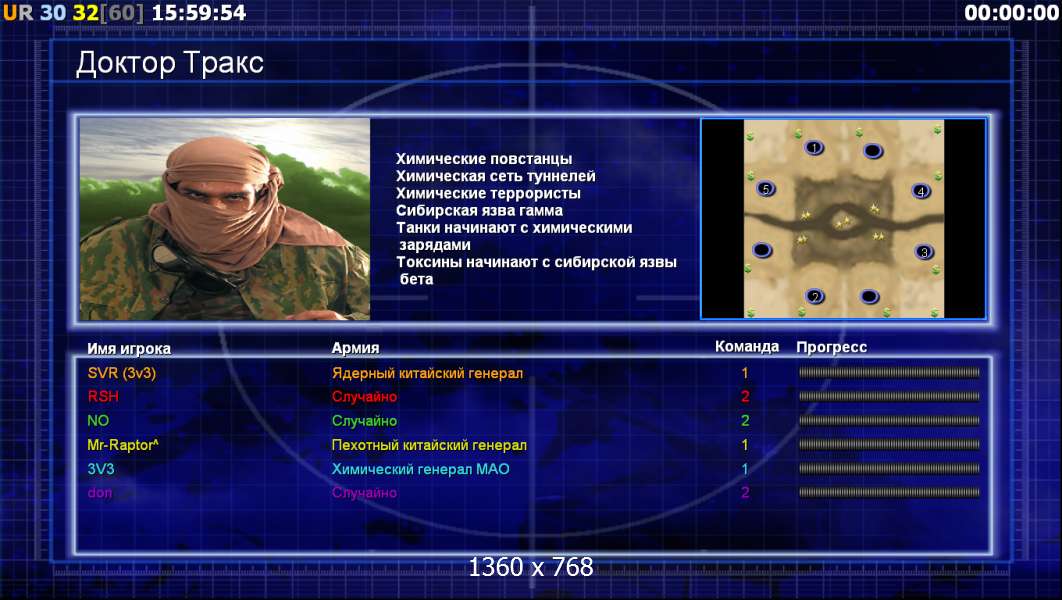 UR 30 32[60] 15:59:54

00:00:00

Доктор Тракс

Химические повстанцы
Химическая сеть туннелей
Химические террористы
Сибирская язва гамма
Танки начинают с химическими зарядами
Токсины начинают с сибирской язвы бета

1
5
4
3
2

| Имя игрока | Армия | Команда | Прогресс |
|---|---|---|---|
| SVR (3v3) | Ядерный китайский генерал | 1 | |
| RSH | Случайно | 2 | |
| NO | Случайно | 2 | |
| Mr-Raptor^ | Пехотный китайский генерал | 1 | |
| 3V3 | Химический генерал МАО | 1 | |
| don | Случайно | 2 | |

1360 x 768